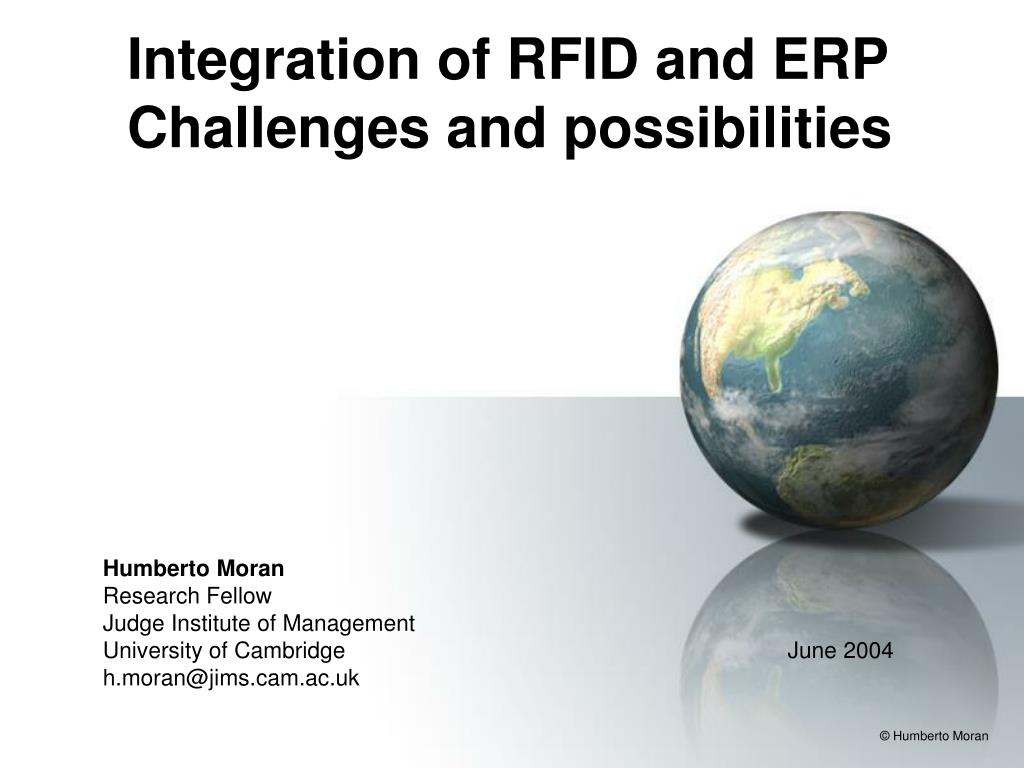 Integration of RFID and ERP
Challenges and possibilities

Humberto Moran
Research Fellow
Judge Institute of Management
University of Cambridge
h.moran@jims.cam.ac.uk

June 2004

© Humberto Moran